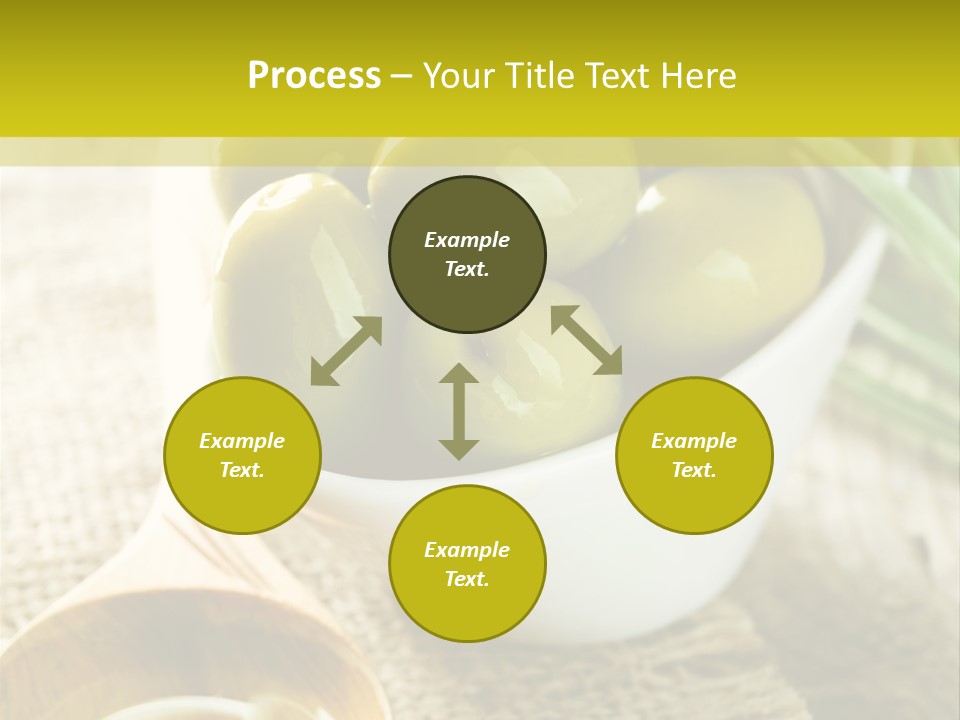 Process – Your Title Text Here

Example Text.

Example Text.

Example Text.

Example Text.